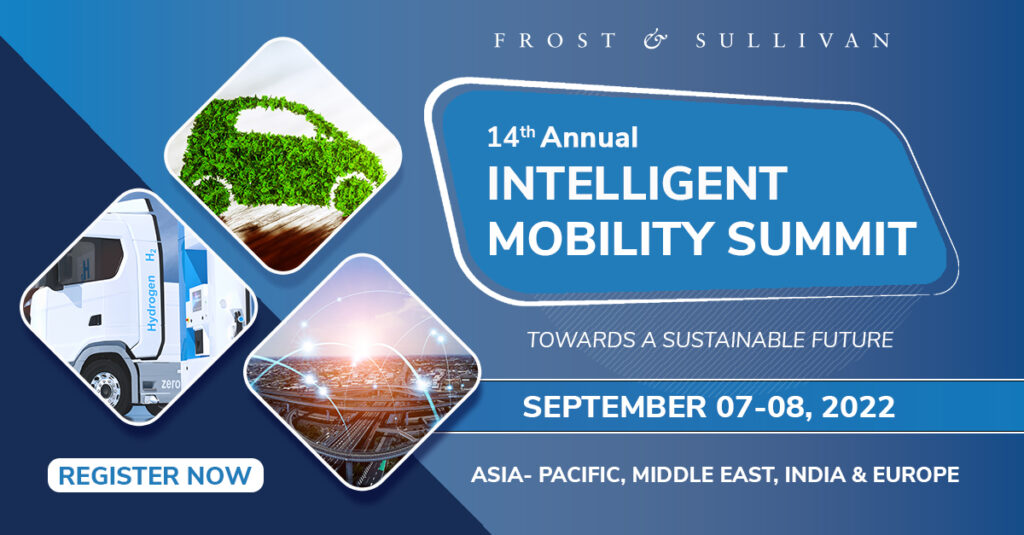 FROST & SULLIVAN

14th Annual
INTELLIGENT MOBILITY SUMMIT

TOWARDS A SUSTAINABLE FUTURE

SEPTEMBER 07-08, 2022

ASIA- PACIFIC, MIDDLE EAST, INDIA & EUROPE

REGISTER NOW

Hydrogen $H_2$

zero